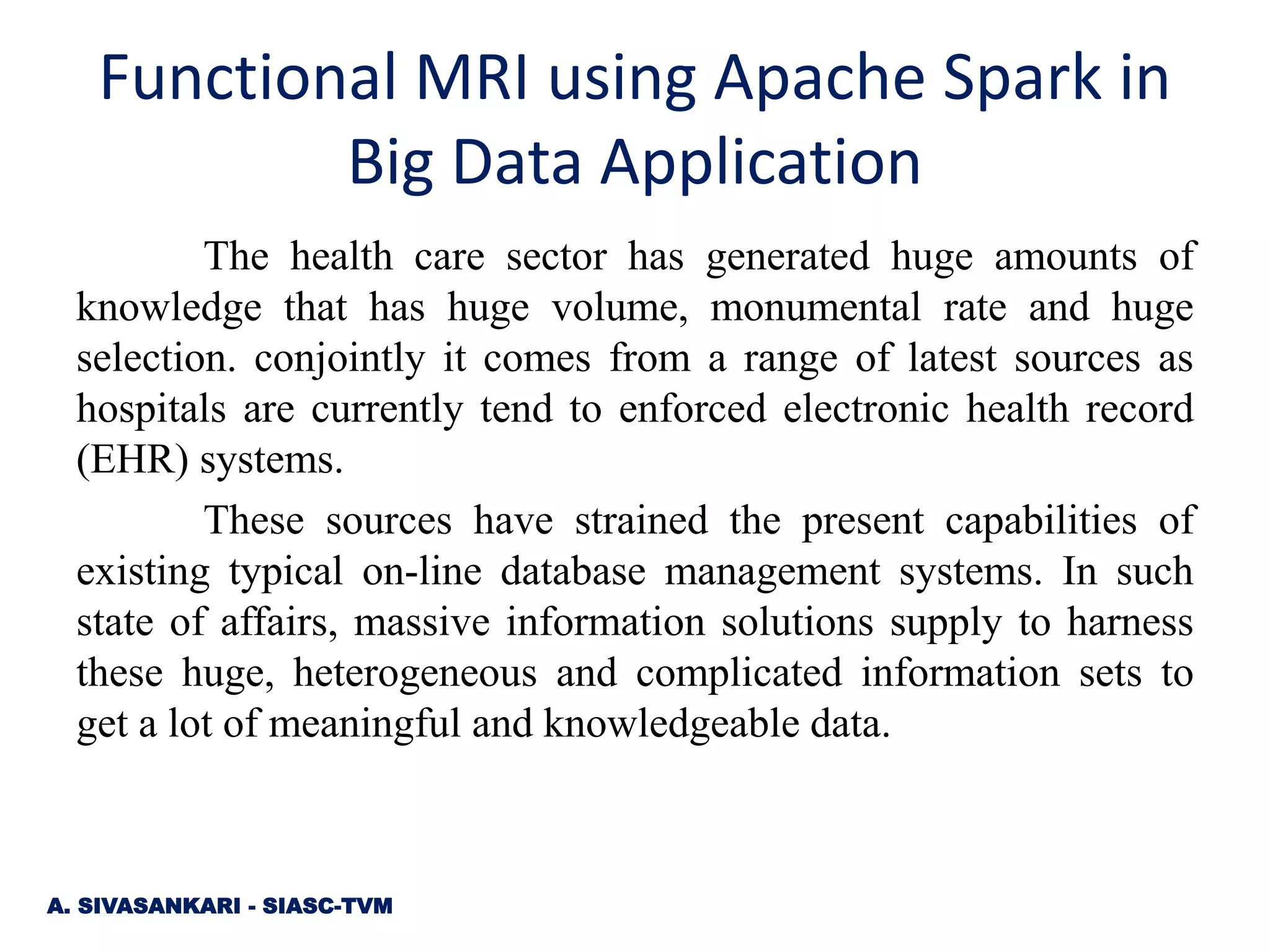 Functional MRI using Apache Spark in Big Data Application

The health care sector has generated huge amounts of knowledge that has huge volume, monumental rate and huge selection. conjointly it comes from a range of latest sources as hospitals are currently tend to enforced electronic health record (EHR) systems.

These sources have strained the present capabilities of existing typical on-line database management systems. In such state of affairs, massive information solutions supply to harness these huge, heterogeneous and complicated information sets to get a lot of meaningful and knowledgeable data.

A. SIVASANKARI - SIASC-TVM